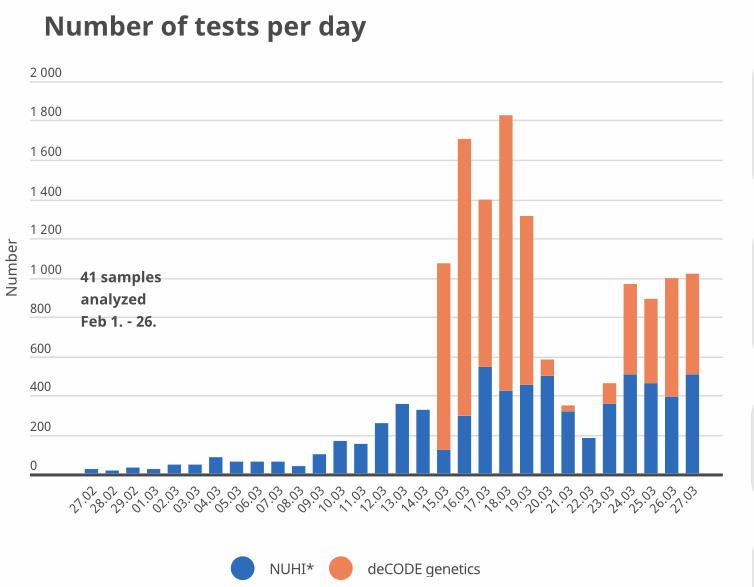 Number of tests per day

2 000
1 800
1 600
1 400
1 200
1 000
800
600
400
200
0

Number

41 samples analyzed Feb 1. - 26.

27.02
28.02
29.02
01.03
02.03
03.03
04.03
05.03
06.03
07.03
08.03
09.03
10.03
11.03
12.03
13.03
14.03
15.03
16.03
17.03
18.03
19.03
20.03
21.03
22.03
23.03
24.03
25.03
26.03
27.03

NUHI*
deCODE genetics